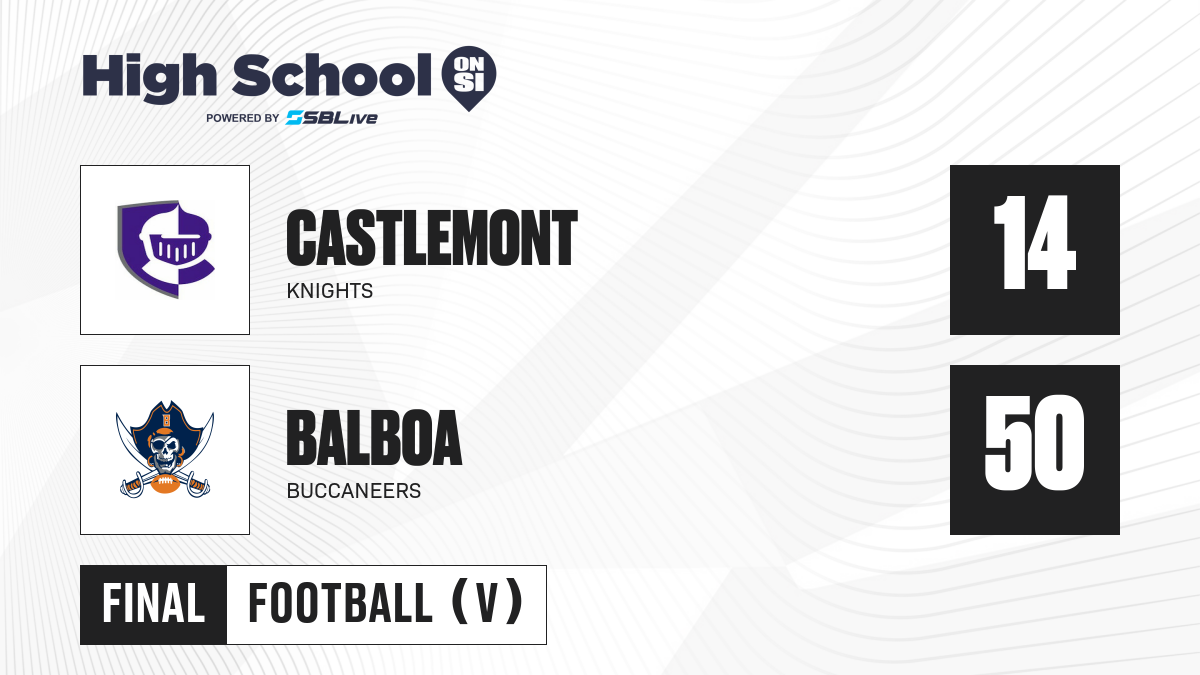 High School ON SI
POWERED BY SBLive

CASTLEMONT
KNIGHTS

14

BALBOA
BUCCANEERS

50

FINAL FOOTBALL (V)